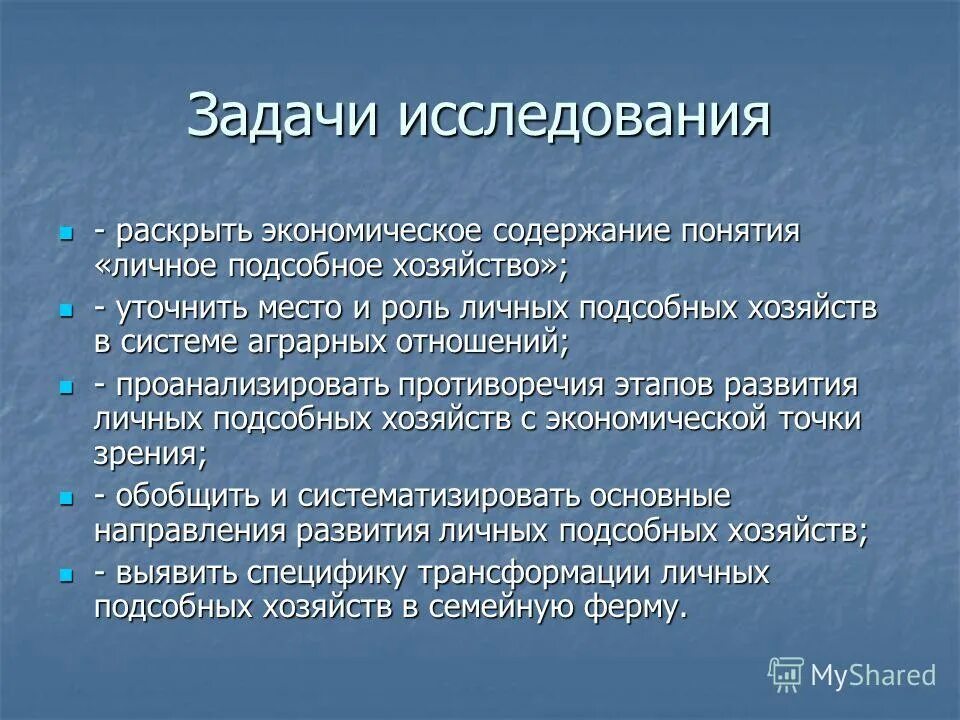 Задачи исследования

- раскрыть экономическое содержание понятия «личное подсобное хозяйство»;

- уточнить место и роль личных подсобных хозяйств в системе аграрных отношений;

- проанализировать противоречия этапов развития личных подсобных хозяйств с экономической точки зрения;

- обобщить и систематизировать основные направления развития личных подсобных хозяйств;

- выявить специфику трансформации личных подсобных хозяйств в семейную ферму.

MyShared